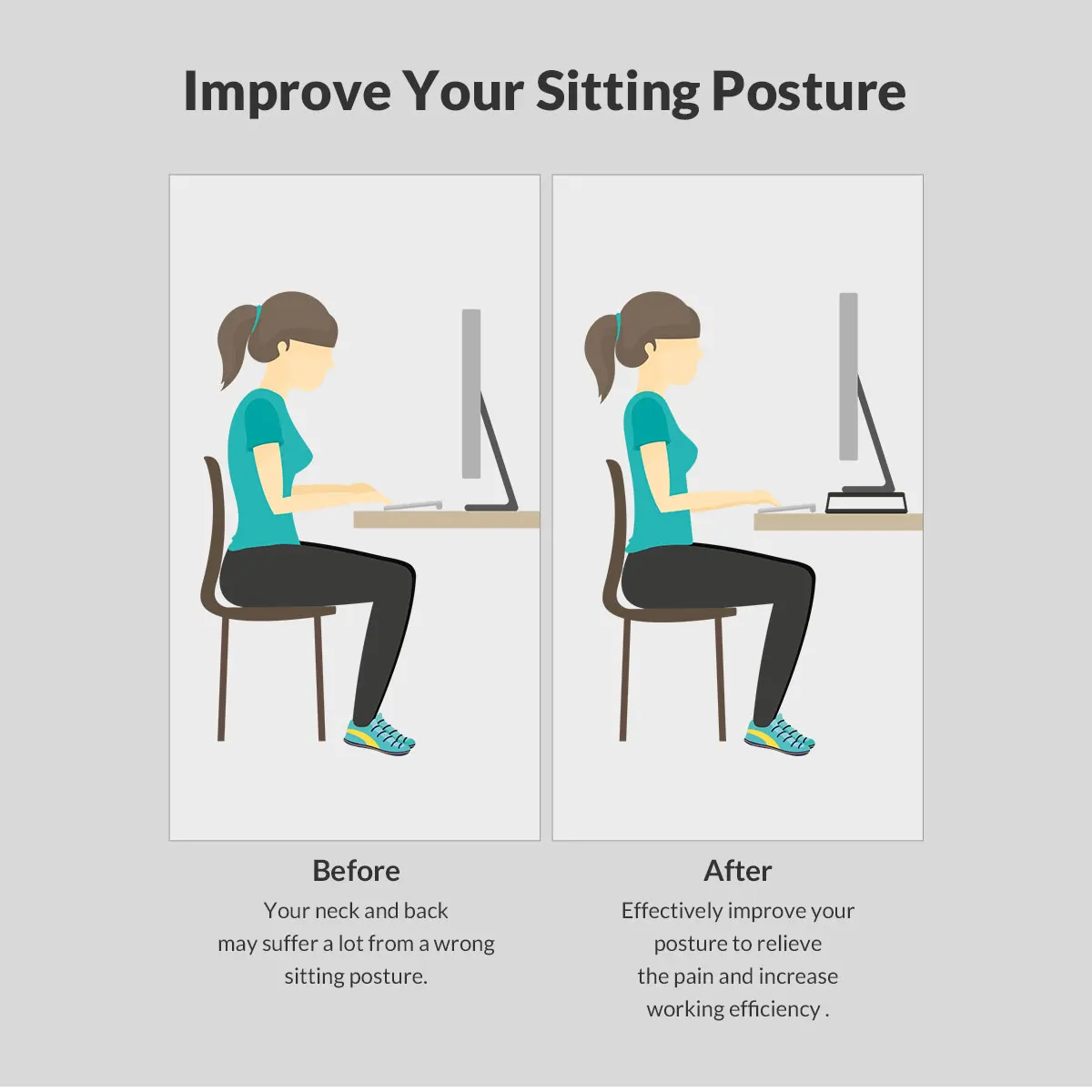 Improve Your Sitting Posture

Before

Your neck and back may suffer a lot from a wrong sitting posture.

After

Effectively improve your posture to relieve the pain and increase working efficiency .